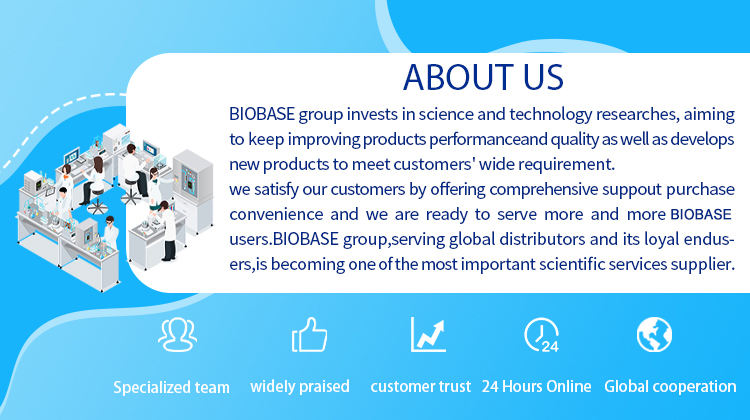 ABOUT US

BIOBASE group invests in science and technology researches, aiming to keep improving products performanceand quality as well as develops new products to meet customers' wide requirement.
we satisfy our customers by offering comprehensive suppout purchase convenience and we are ready to serve more and more BIOBASE users.BIOBASE group,serving global distributors and its loyal endusers,is becoming one of the most important scientific services supplier.

24

Specialized team

widely praised

customer trust

24 Hours Online

Global cooperation